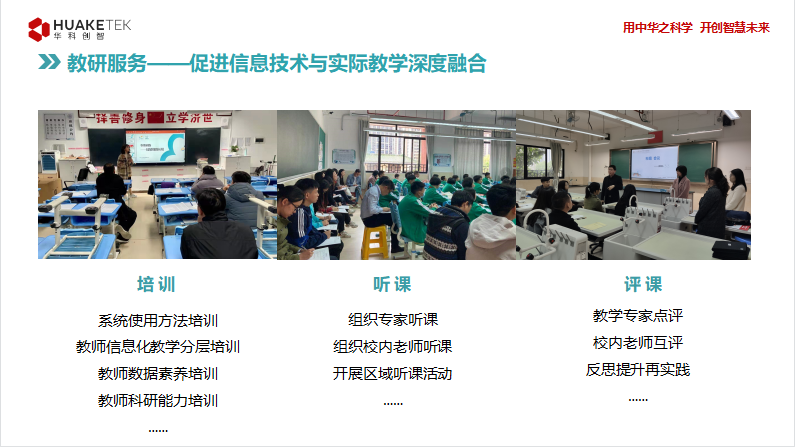 HUAKETEK
华科创智

用中华之科学 开创智慧未来

教研服务——促进信息技术与实际教学深度融合

择善修身 立学济世

培训

系统使用方法培训
教师信息化教学分层培训
教师数据素养培训
教师科研能力培训
......

听课

组织专家听课
组织校内老师听课
开展区域听课活动
......

评课

教学专家点评
校内老师互评
反思提升再实践
......